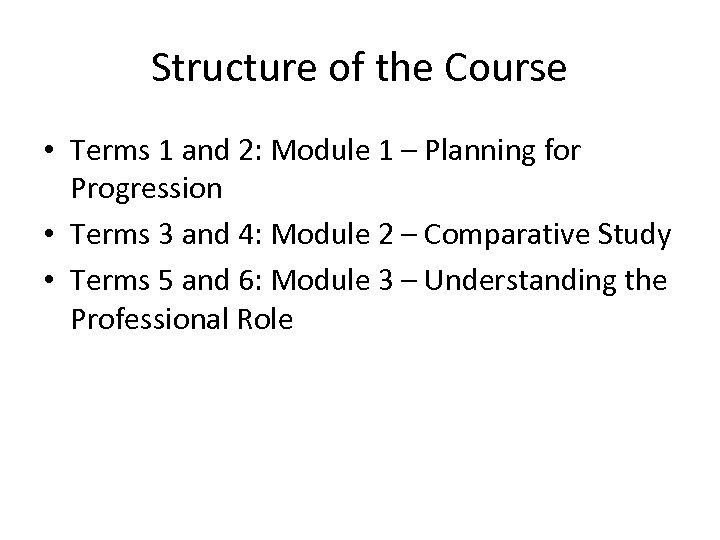 Structure of the Course

• Terms 1 and 2: Module 1 – Planning for Progression
• Terms 3 and 4: Module 2 – Comparative Study
• Terms 5 and 6: Module 3 – Understanding the Professional Role